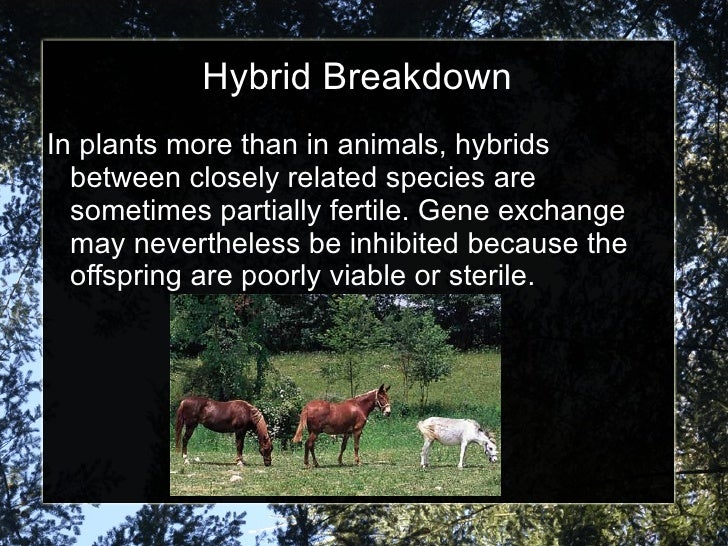 Hybrid Breakdown

In plants more than in animals, hybrids between closely related species are sometimes partially fertile. Gene exchange may nevertheless be inhibited because the offspring are poorly viable or sterile.